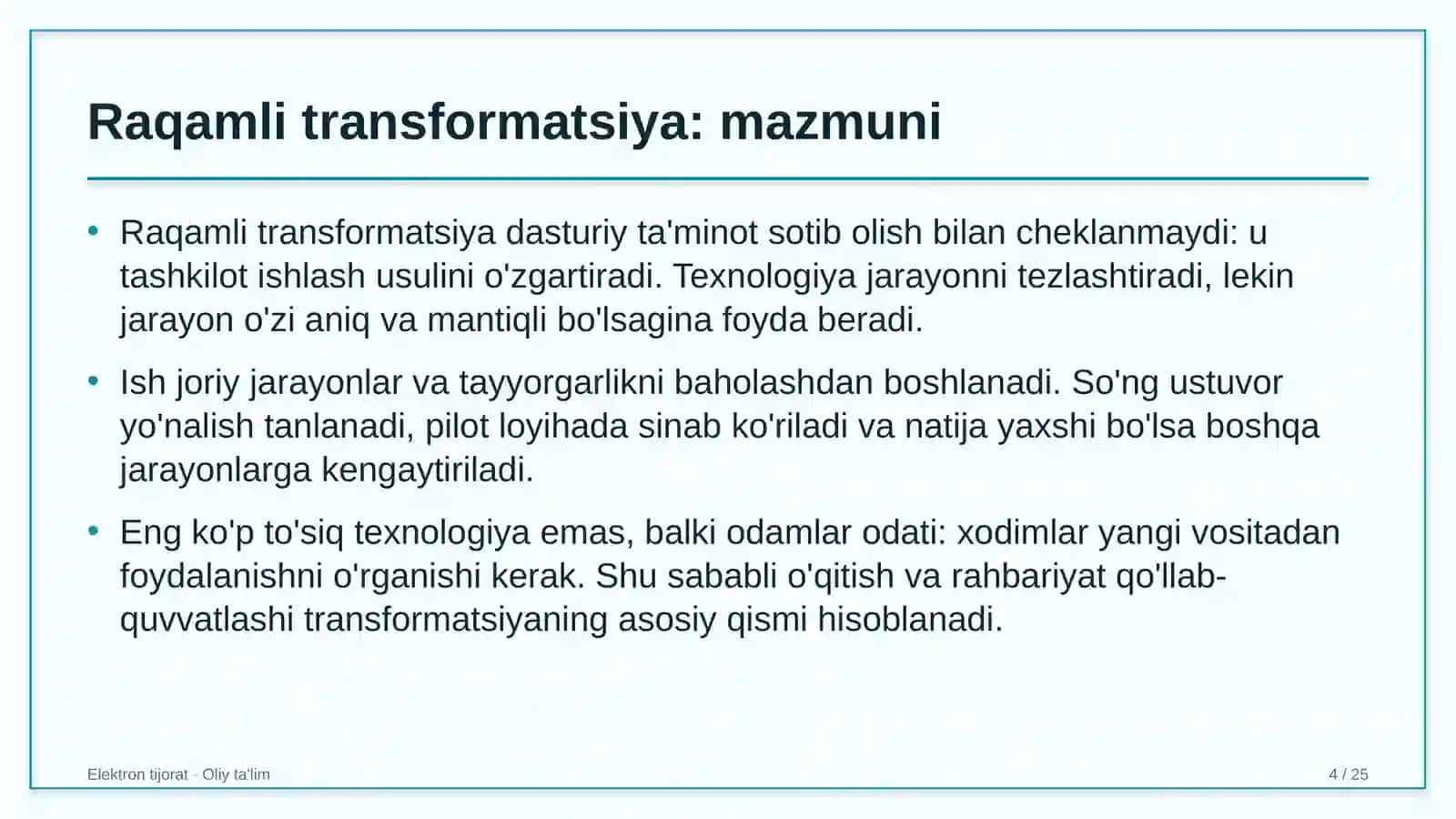 Raqamli transformatsiya: mazmuni

• Raqamli transformatsiya dasturiy ta'minot sotib olish bilan cheklanmaydi: u tashkilot ishlash usulini o'zgartiradi. Texnologiya jarayonni tezlashtiradi, lekin jarayon o'zi aniq va mantiqli bo'lsagina foyda beradi.

• Ish joriy jarayonlar va tayyorgarlikni baholashdan boshlanadi. So'ng ustuvor yo'nalish tanlanadi, pilot loyihada sinab ko'riladi va natija yaxshi bo'lsa boshqa jarayonlarga kengaytiriladi.

• Eng ko'p to'siq texnologiya emas, balki odamlar odati: xodimlar yangi vositadan foydalanishni o'rganishi kerak. Shu sababli o'qitish va rahbariyat qo'llab-quvvatlashi transformatsiyaning asosiy qismi hisoblanadi.

Elektron tijorat - Oliy ta'lim

4 / 25